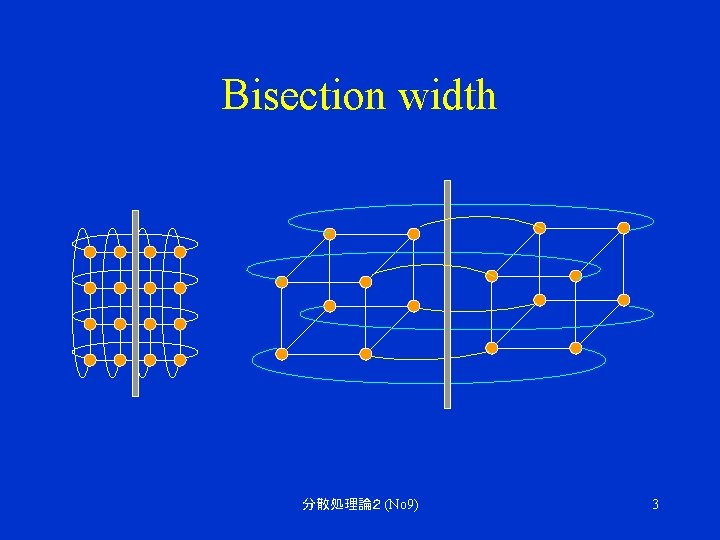 Bisection width

分散処理論2 (No9)

3